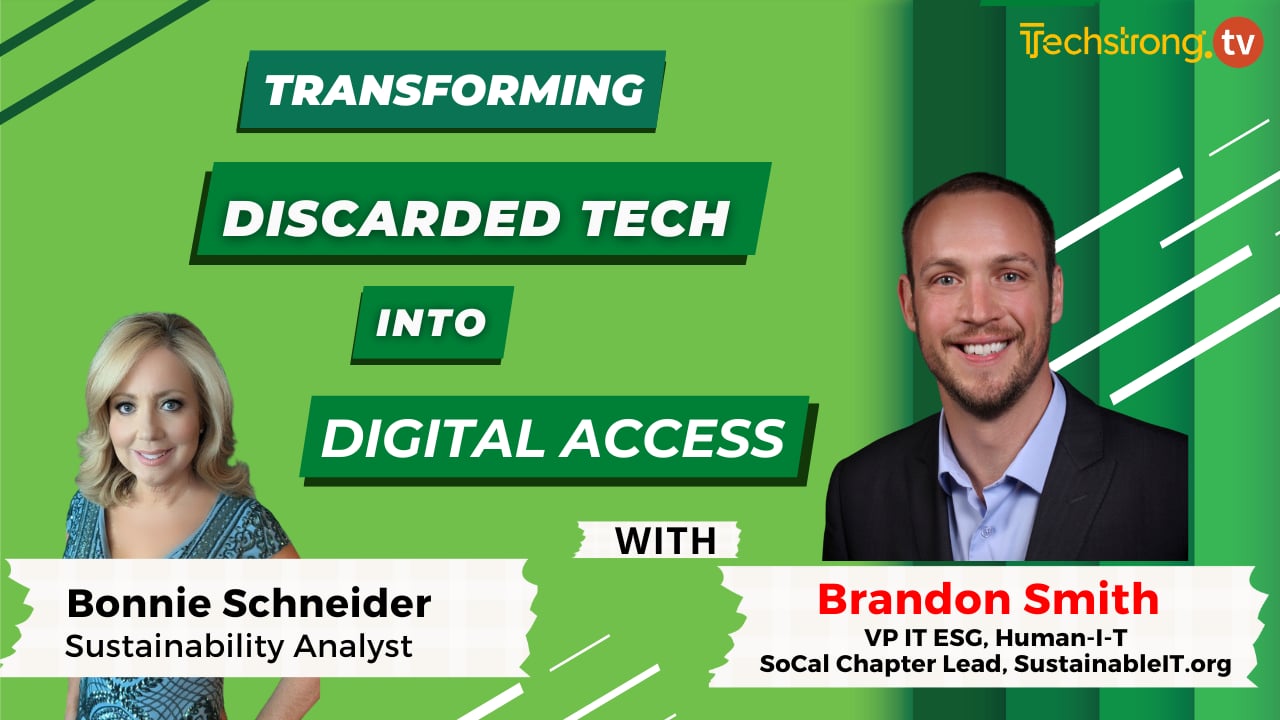 Techstrong.tv

TRANSFORMING

DISCARDED TECH

INTO

DIGITAL ACCESS

WITH

Bonnie Schneider
Sustainability Analyst

Brandon Smith
VP IT ESG, Human-I-T
SoCal Chapter Lead, SustainableIT.org